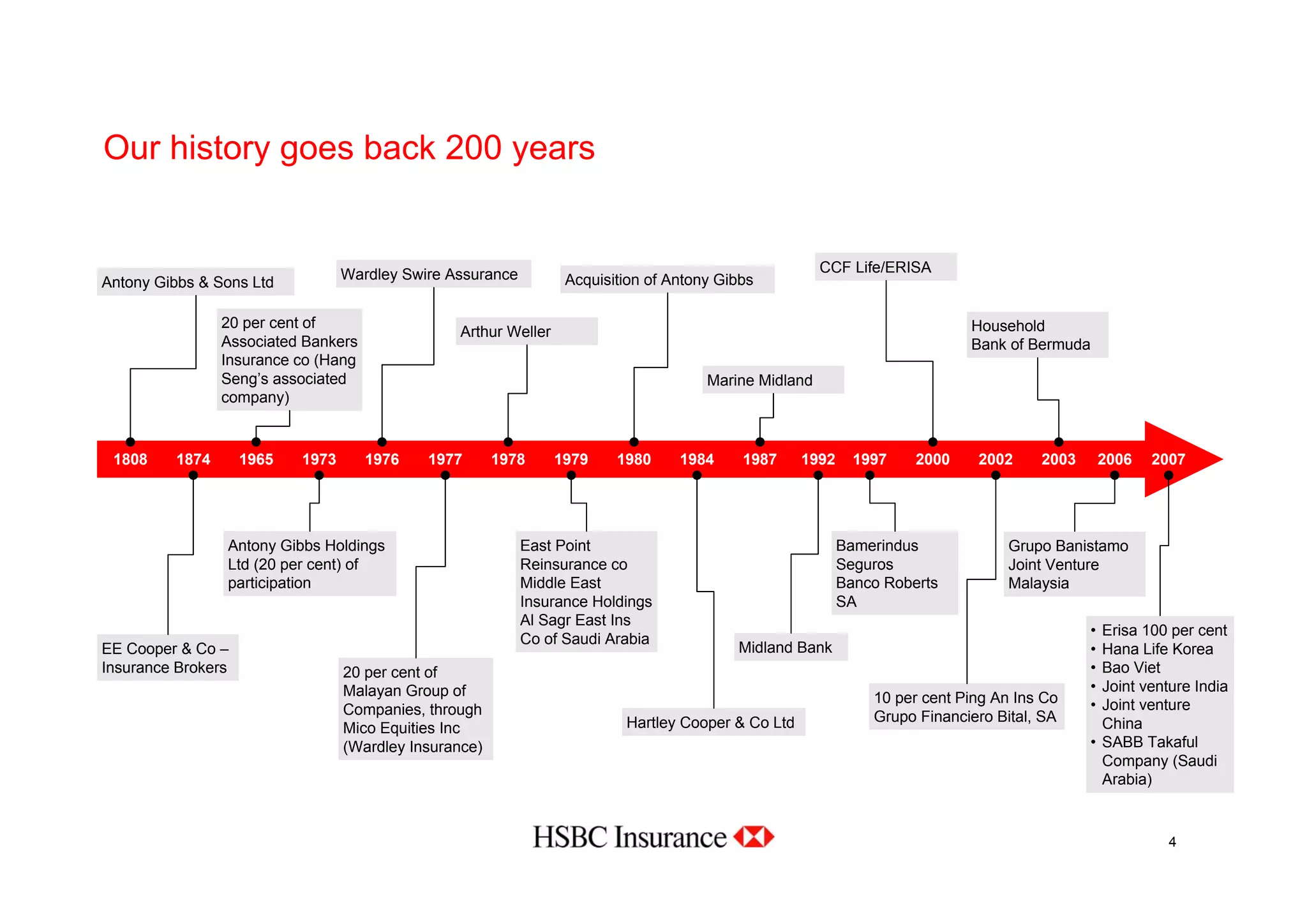 Our history goes back 200 years

Antony Gibbs & Sons Ltd

20 per cent of Associated Bankers Insurance co (Hang Seng's associated company)

Wardley Swire Assurance

Arthur Weller

Acquisition of Antony Gibbs

Marine Midland

CCF Life/ERISA

Household Bank of Bermuda

1808 1874 1965 1973 1976 1977 1978 1979 1980 1984 1987 1992 1997 2000 2002 2003 2006 2007

EE Cooper & Co – Insurance Brokers

Antony Gibbs Holdings Ltd (20 per cent) of participation

20 per cent of Malayan Group of Companies, through Mico Equities Inc (Wardley Insurance)

East Point Reinsurance co Middle East Insurance Holdings Al Sagr East Ins Co of Saudi Arabia

Hartley Cooper & Co Ltd

Midland Bank

Bamerindus Seguros Banco Roberts SA

10 per cent Ping An Ins Co Grupo Financiero Bital, SA

Grupo Banistamo Joint Venture Malaysia

• Erisa 100 per cent
• Hana Life Korea
• Bao Viet
• Joint venture India
• Joint venture China
• SABB Takaful Company (Saudi Arabia)

HSBC Insurance

4